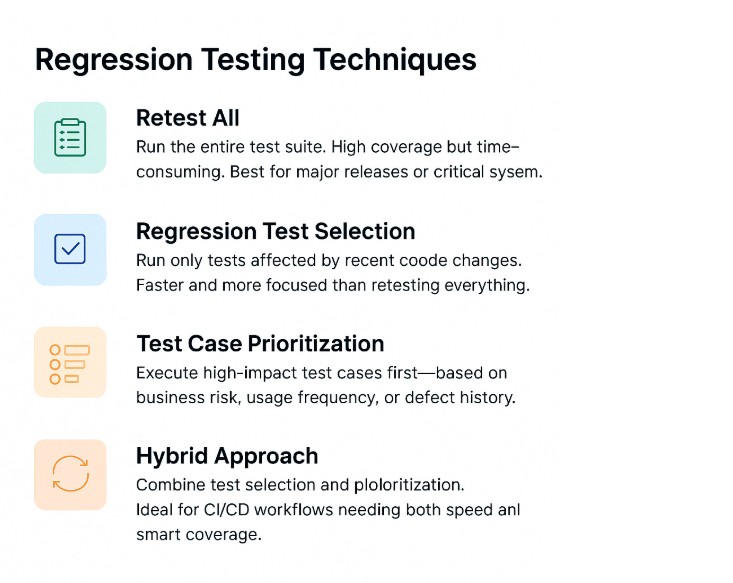 Regression Testing Techniques

Retest All
Run the entire test suite. High coverage but time-consuming. Best for major releases or critical sysem.

Regression Test Selection
Run only tests affected by recent coode changes. Faster and more focused than retesting everything.

Test Case Prioritization
Execute high-impact test cases first—based on business risk, usage frequency, or defect history.

Hybrid Approach
Combine test selection and ploloritization. Ideal for CI/CD workflows needing both speed anl smart coverage.